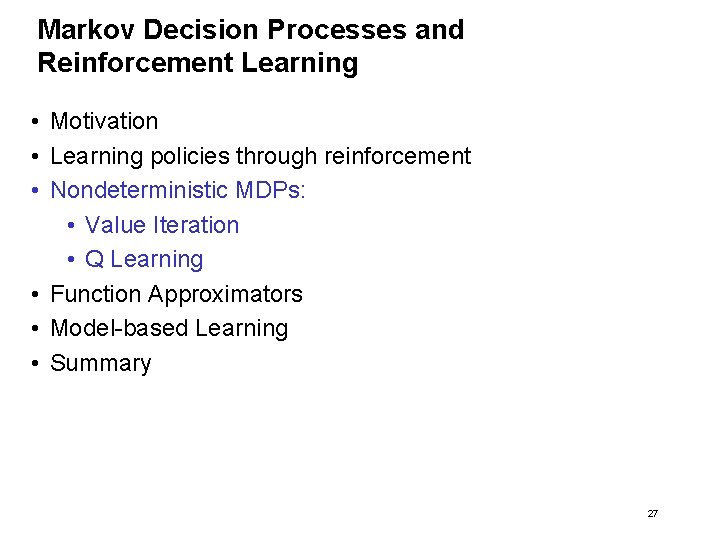 Markov Decision Processes and Reinforcement Learning

• Motivation
• Learning policies through reinforcement
• Nondeterministic MDPs:
  • Value Iteration
  • Q Learning
• Function Approximators
• Model-based Learning
• Summary

27